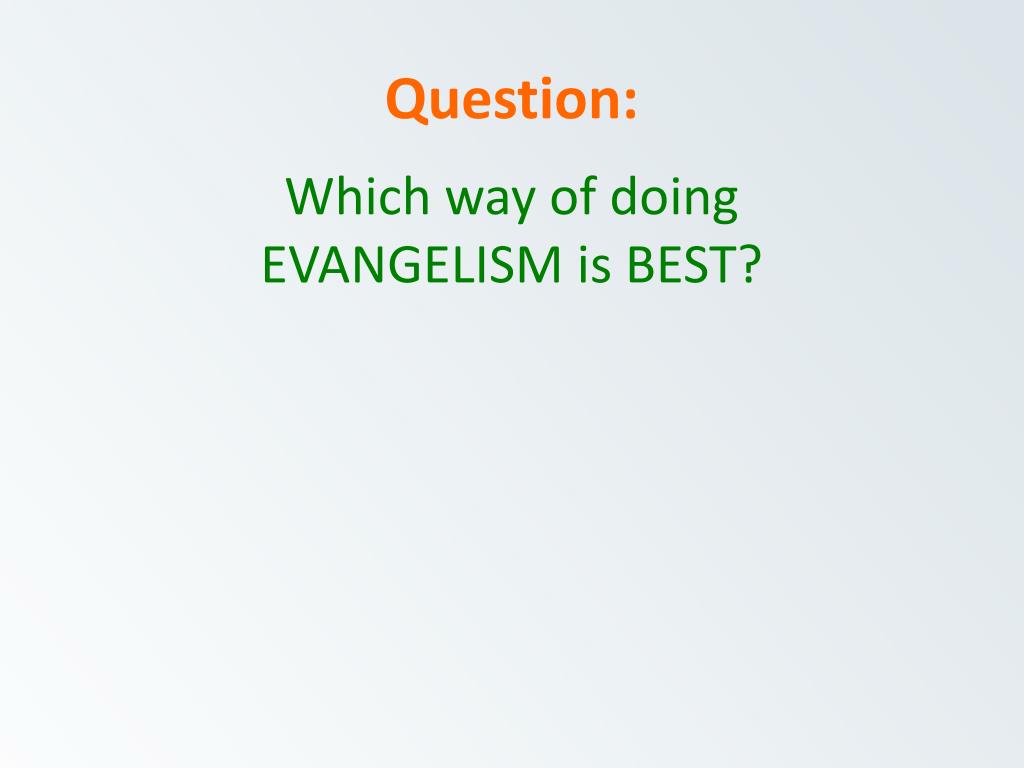 Question:

Which way of doing EVANGELISM is BEST?